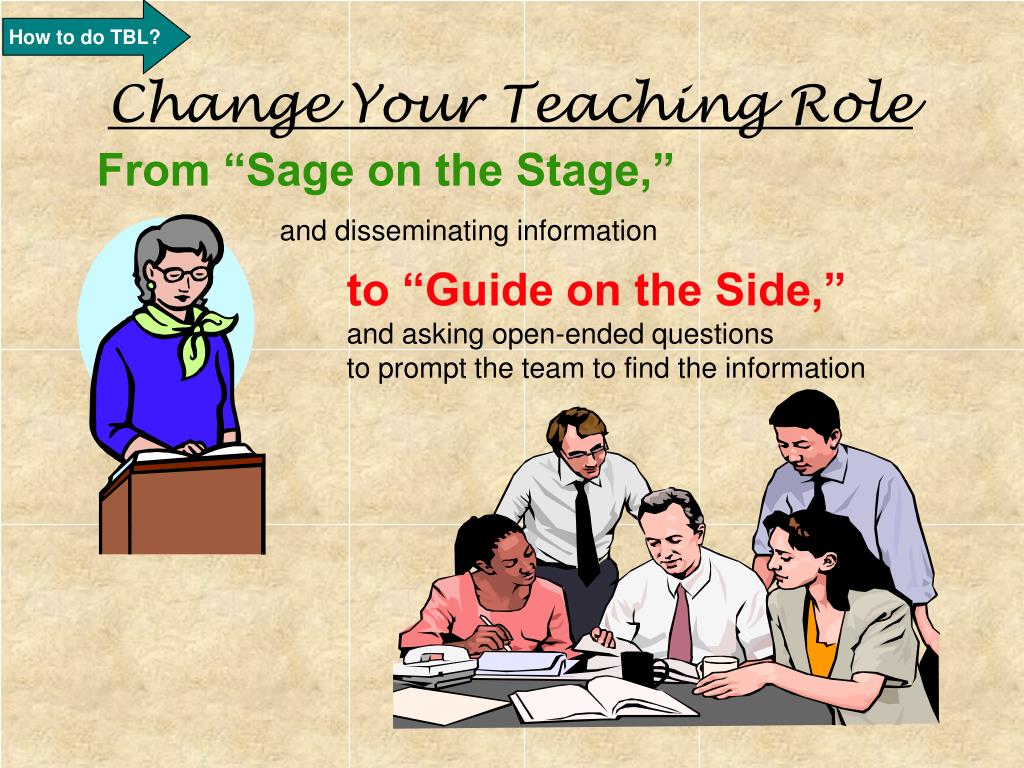 How to do TBL?

Change Your Teaching Role

From “Sage on the Stage,”

and disseminating information

to “Guide on the Side,”

and asking open-ended questions
to prompt the team to find the information